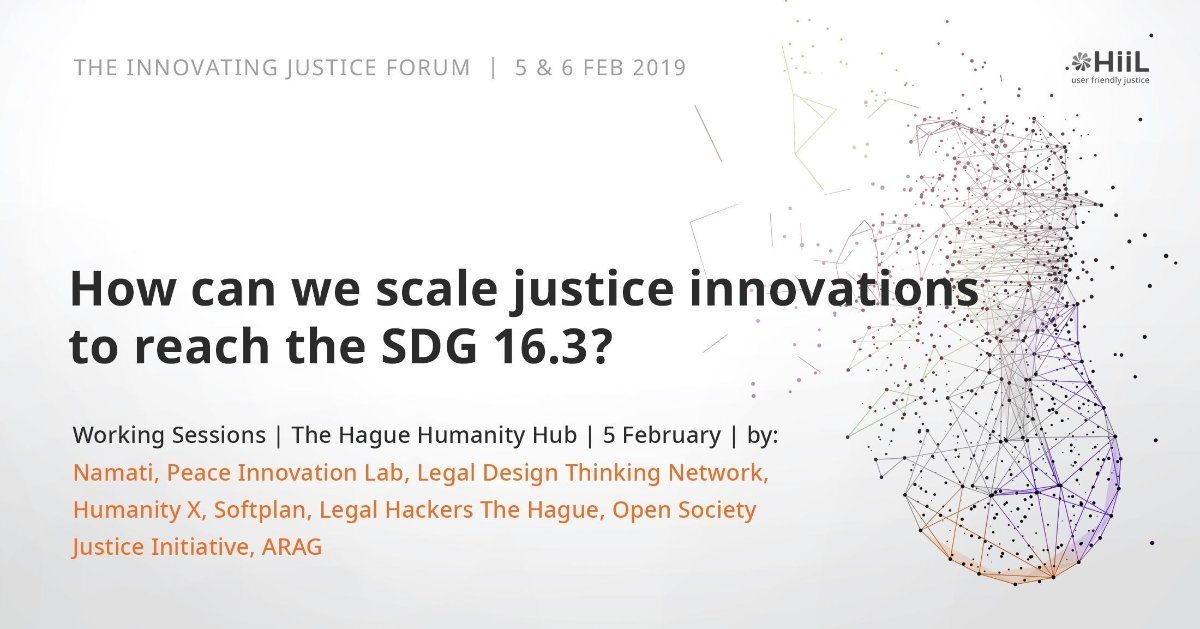 THE INNOVATING JUSTICE FORUM | 5 & 6 FEB 2019

HiiL
user friendly justice

How can we scale justice innovations to reach the SDG 16.3?

Working Sessions | The Hague Humanity Hub | 5 February | by:
Namati, Peace Innovation Lab, Legal Design Thinking Network, Humanity X, Softplan, Legal Hackers The Hague, Open Society Justice Initiative, ARAG